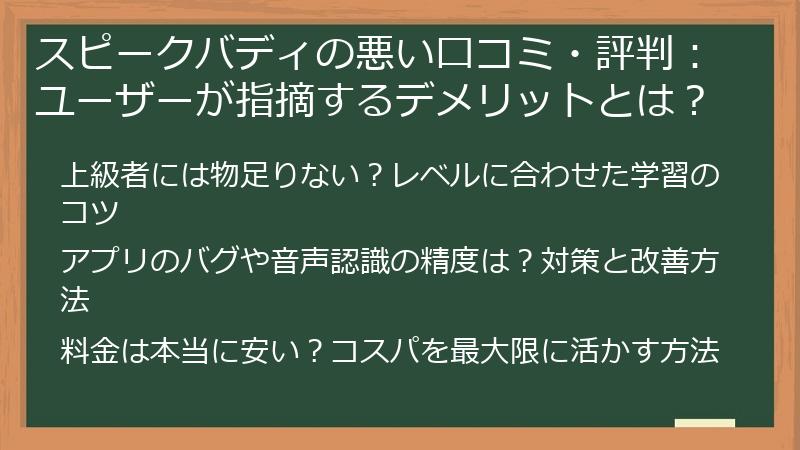 スピークバディの悪い口コミ・評判：ユーザーが指摘するデメリットとは？

上級者には物足りない？レベルに合わせた学習のコツ

アプリのバグや音声認識の精度は？対策と改善方法

料金は本当に安い？コスパを最大限に活かす方法